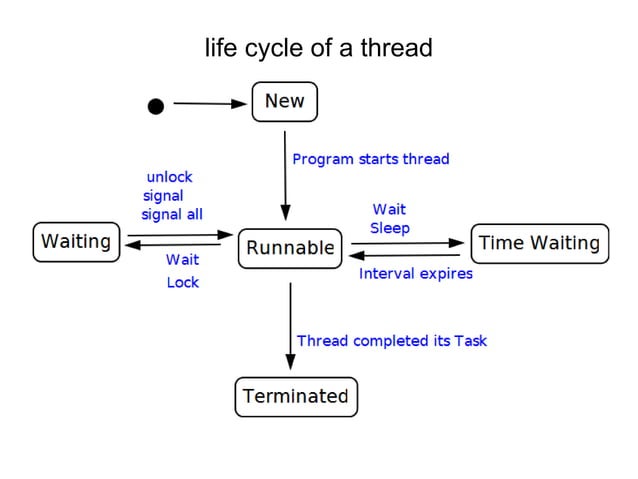 life cycle of a thread

New

Program starts thread

unlock
signal
signal all

Waiting

Wait
Lock

Runnable

Wait
Sleep

Time Waiting

Interval expires

Thread completed its Task

Terminated